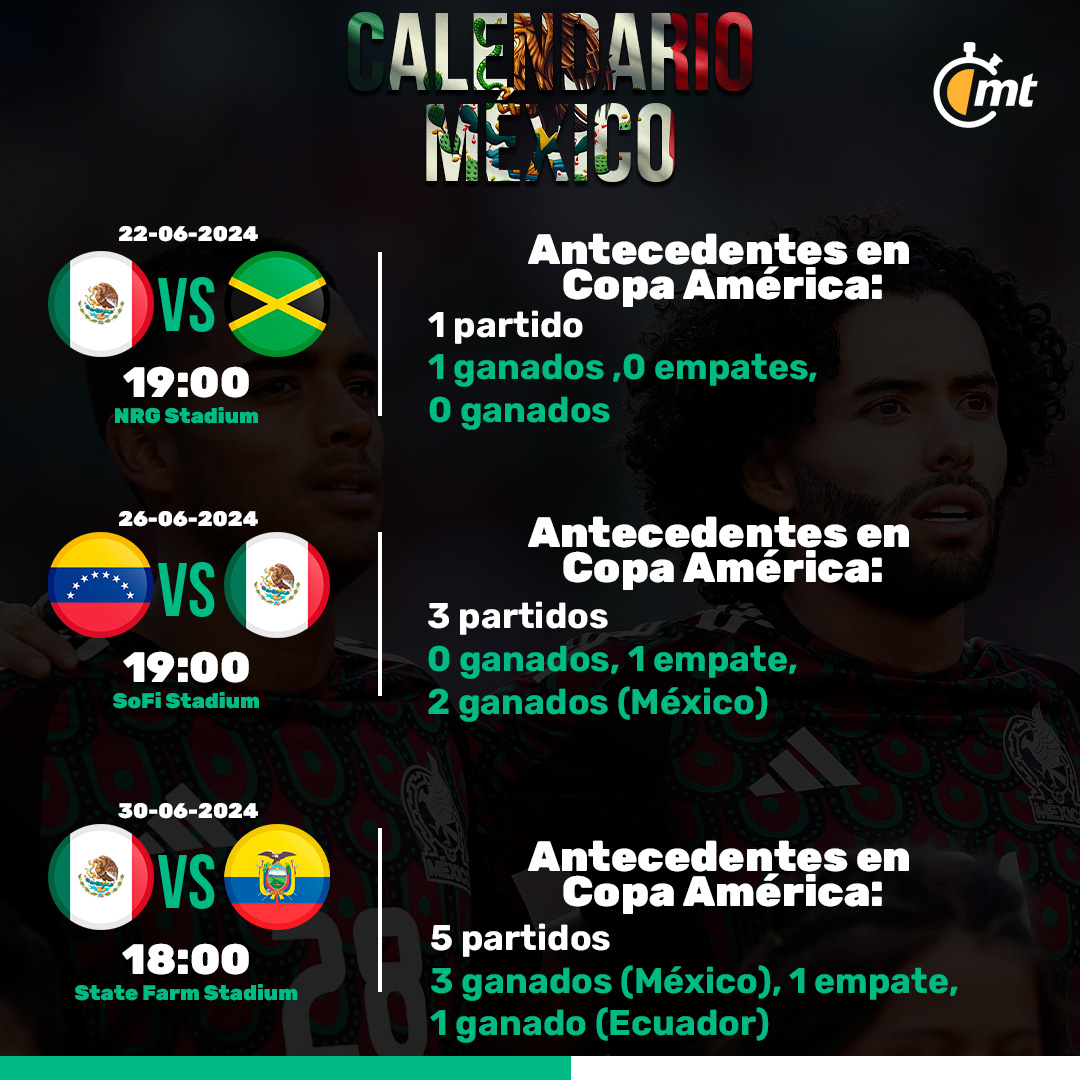 CALENDARIO MÉXICO

mt

22-06-2024
VS
19:00
NRG Stadium

Antecedentes en Copa América:
1 partido
1 ganados ,0 empates, 0 ganados

26-06-2024
VS
19:00
SoFi Stadium

Antecedentes en Copa América:
3 partidos
0 ganados, 1 empate, 2 ganados (México)

30-06-2024
VS
18:00
State Farm Stadium

Antecedentes en Copa América:
5 partidos
3 ganados (México), 1 empate, 1 ganado (Ecuador)